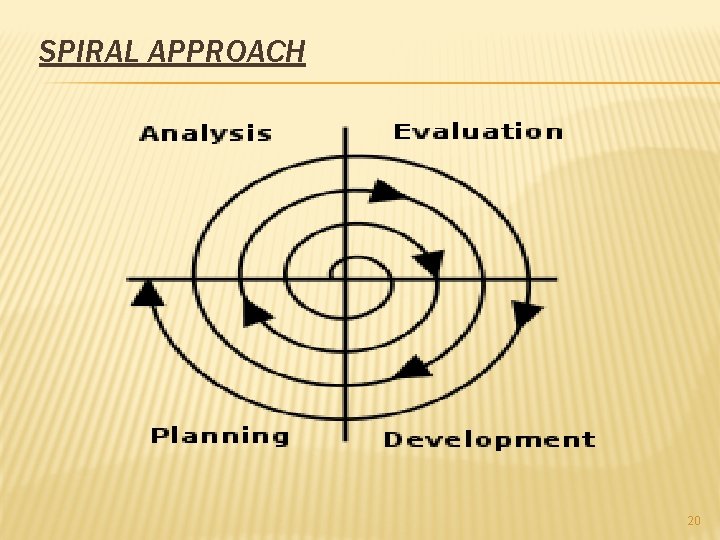 SPIRAL APPROACH

Analysis

Evaluation

Planning

Development

20